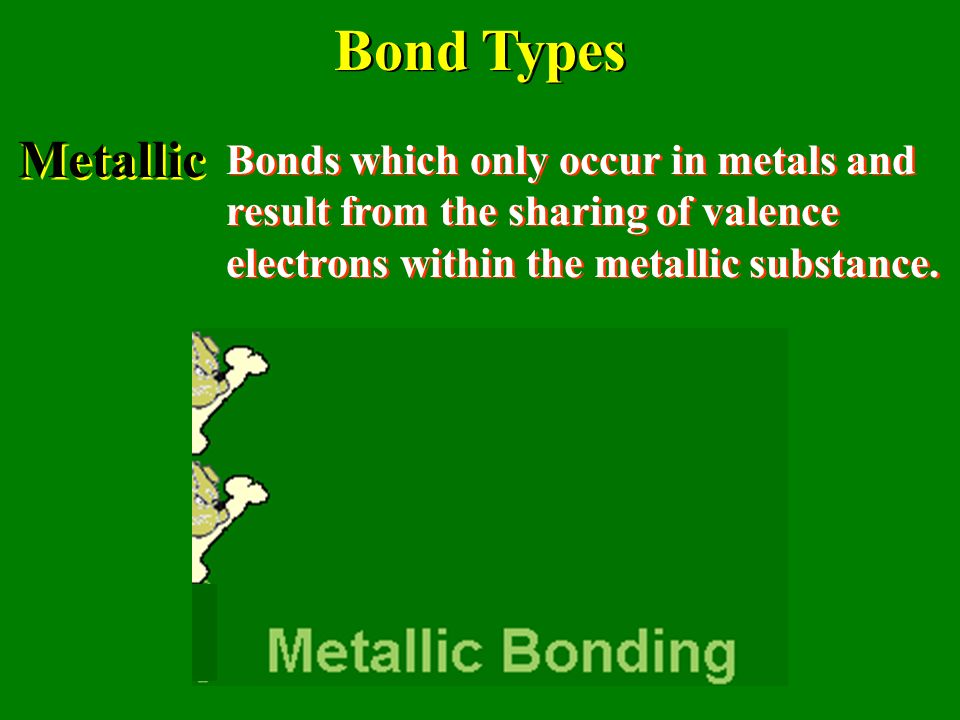 Bond Types

Metallic Bonds which only occur in metals and result from the sharing of valence electrons within the metallic substance.

Metallic Bonding